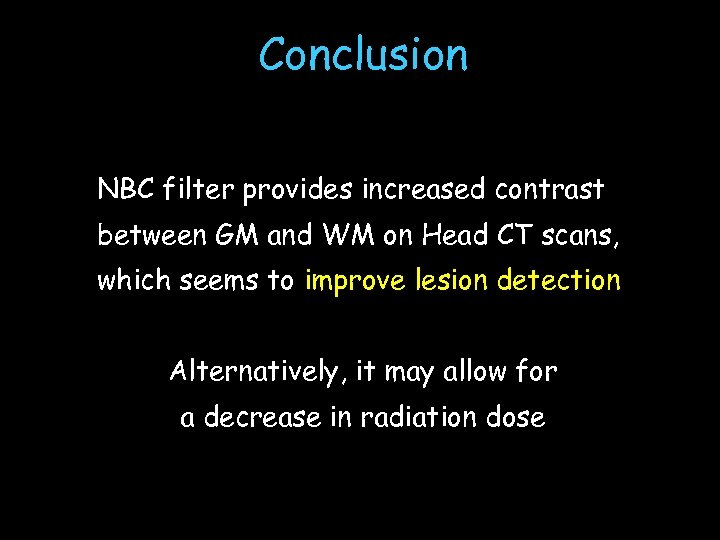 Conclusion

NBC filter provides increased contrast between GM and WM on Head CT scans, which seems to improve lesion detection

Alternatively, it may allow for a decrease in radiation dose